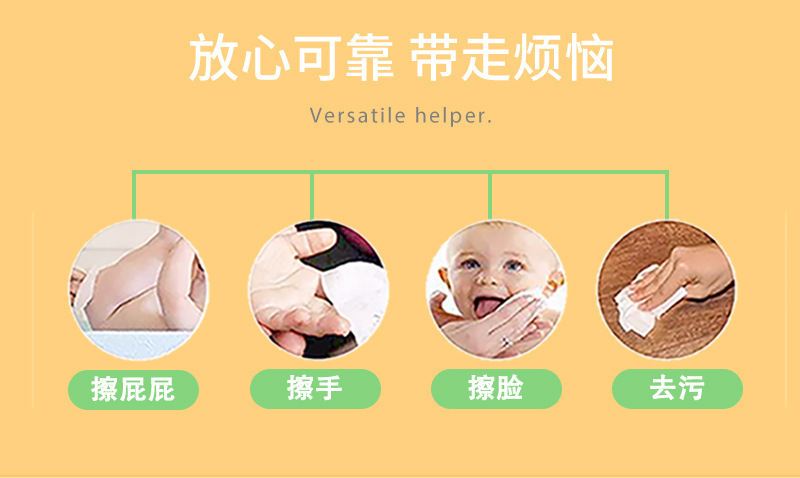 放心可靠 带走烦恼
Versatile helper.

擦屁屁
擦手
擦脸
去污